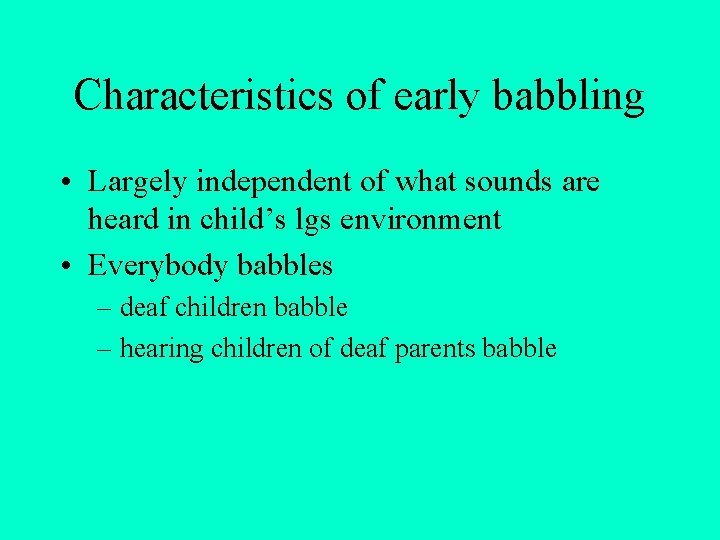 Characteristics of early babbling

• Largely independent of what sounds are heard in child’s lgs environment

• Everybody babbles

– deaf children babble

– hearing children of deaf parents babble